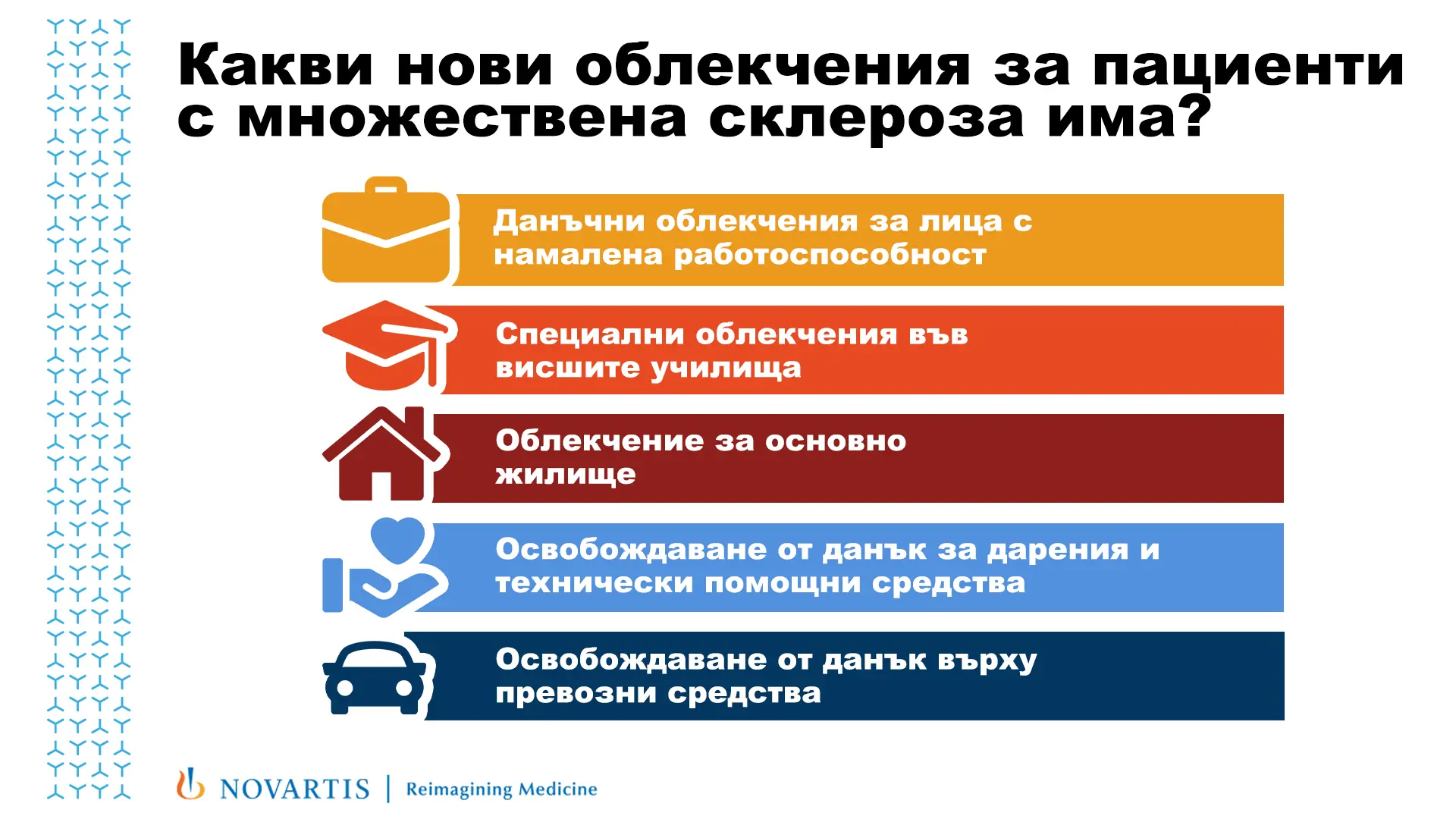 Какви нови облекчения за пациенти с множествена склероза има?

Данъчни облекчения за лица с намалена работоспособност

Специални облекчения във висшите училища

Облекчение за основно жилище

Освобождаване от данък за дарения и технически помощни средства

Освобождаване от данък върху превозни средства

NOVARTIS | Reimagining Medicine